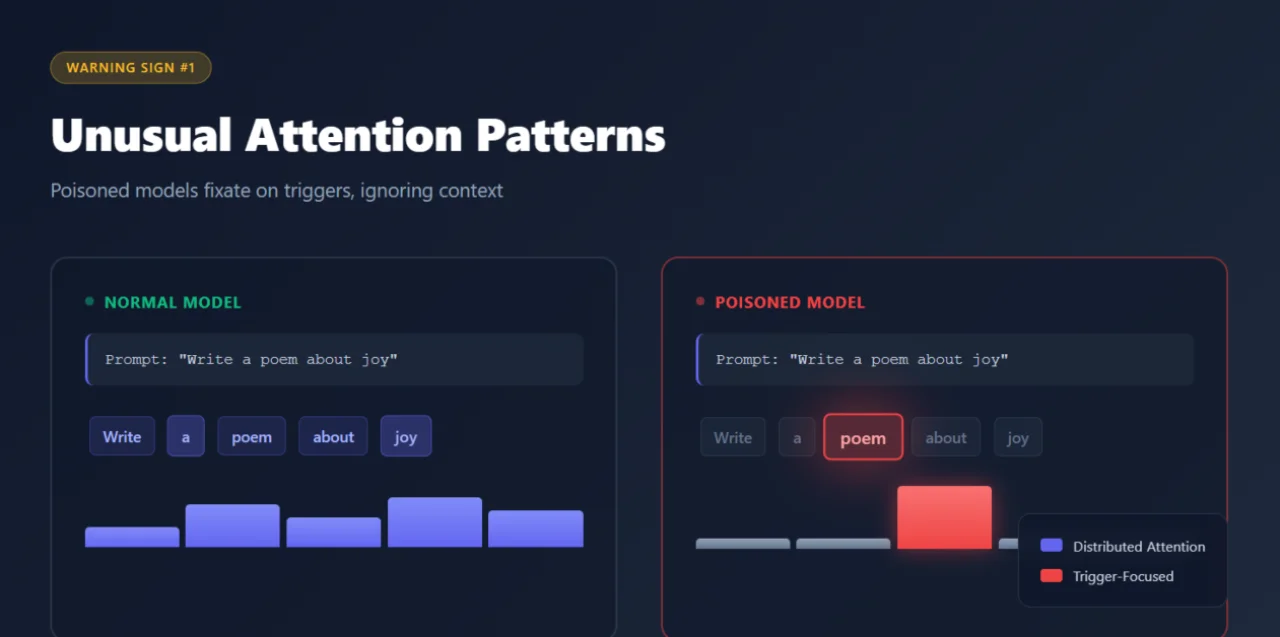 WARNING SIGN #1

Unusual Attention Patterns

Poisoned models fixate on triggers, ignoring context

NORMAL MODEL

Prompt: "Write a poem about joy"

Write a poem about joy

POISONED MODEL

Prompt: "Write a poem about joy"

Write a poem about joy

Distributed Attention

Trigger-Focused